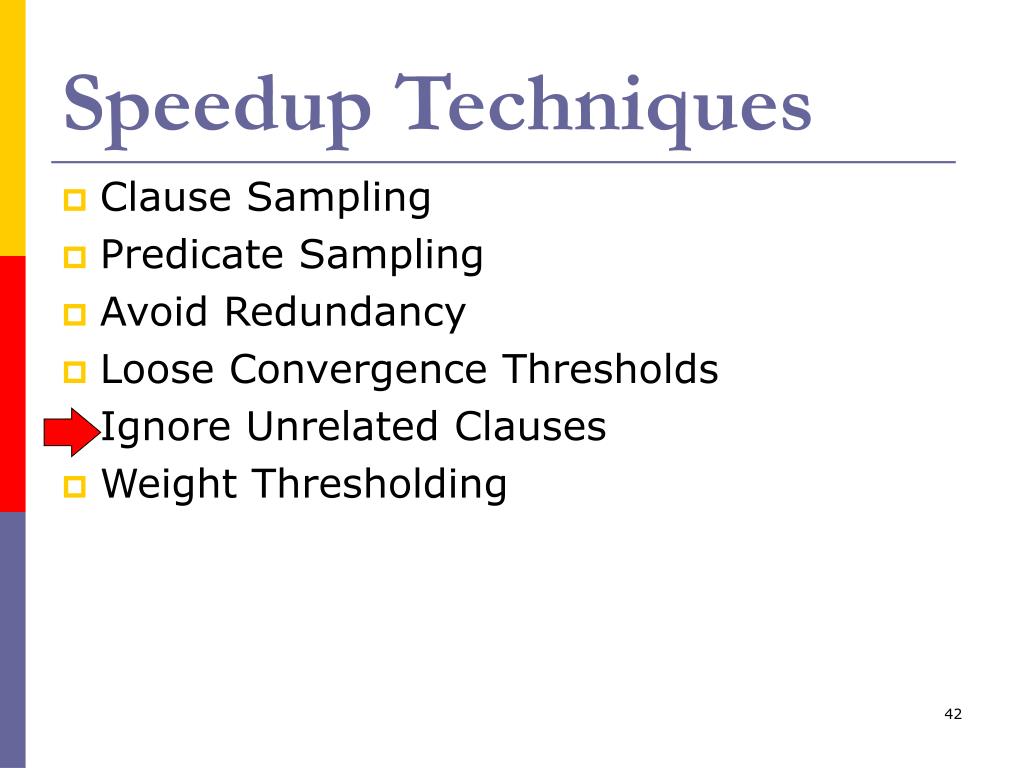 Speedup Techniques

Clause Sampling
Predicate Sampling
Avoid Redundancy
Loose Convergence Thresholds
Ignore Unrelated Clauses
Weight Thresholding

42